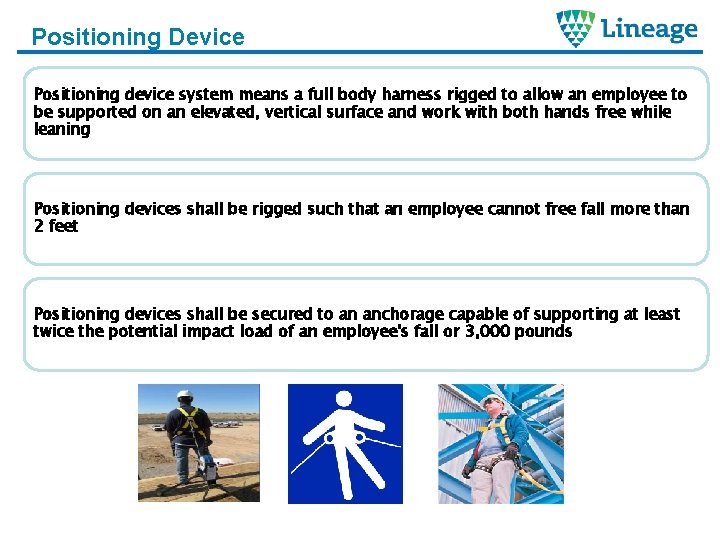 Positioning Device

Lineage

Positioning device system means a full body harness rigged to allow an employee to be supported on an elevated, vertical surface and work with both hands free while leaning

Positioning devices shall be rigged such that an employee cannot free fall more than 2 feet

Positioning devices shall be secured to an anchorage capable of supporting at least twice the potential impact load of an employee's fall or 3,000 pounds